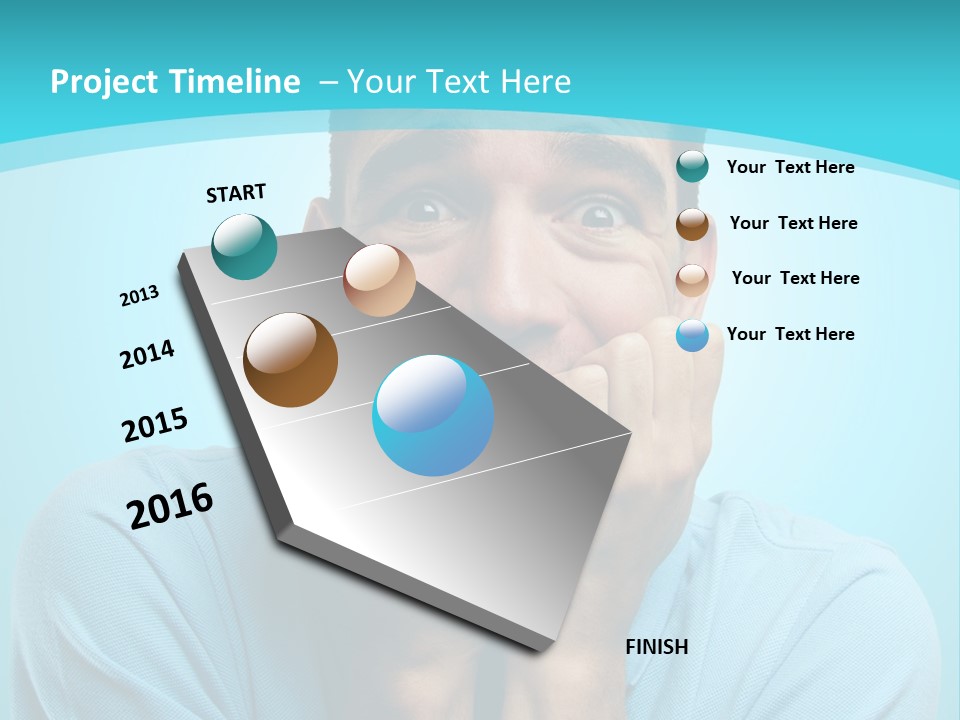 Project Timeline – Your Text Here

START

2013

2014

2015

2016

FINISH

Your Text Here

Your Text Here

Your Text Here

Your Text Here